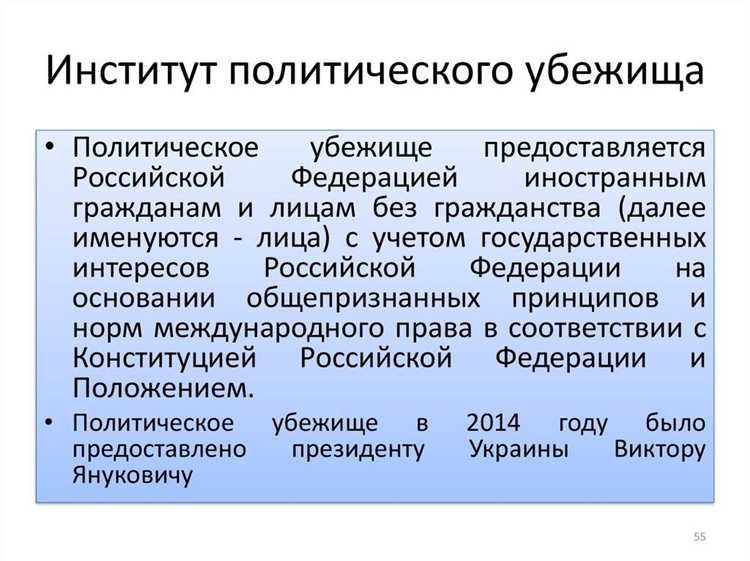 Институт политического убежища

• Политическое убежище предоставляется Российской Федерацией иностранным гражданам и лицам без гражданства (далее именуются - лица) с учетом государственных интересов Российской Федерации на основании общепризнанных принципов и норм международного права в соответствии с Конституцией Российской Федерации и Положением.

• Политическое убежище в 2014 году было предоставлено президенту Украины Виктору Януковичу

55